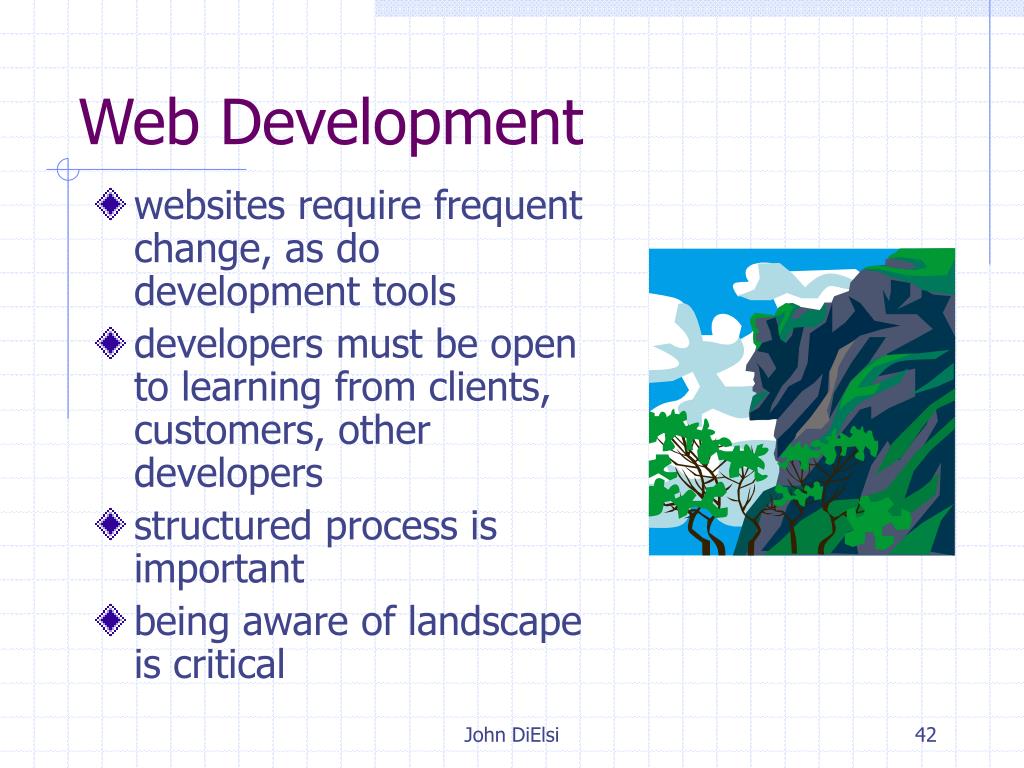 Web Development

websites require frequent change, as do development tools

developers must be open to learning from clients, customers, other developers

structured process is important

being aware of landscape is critical

John DiElsi

42